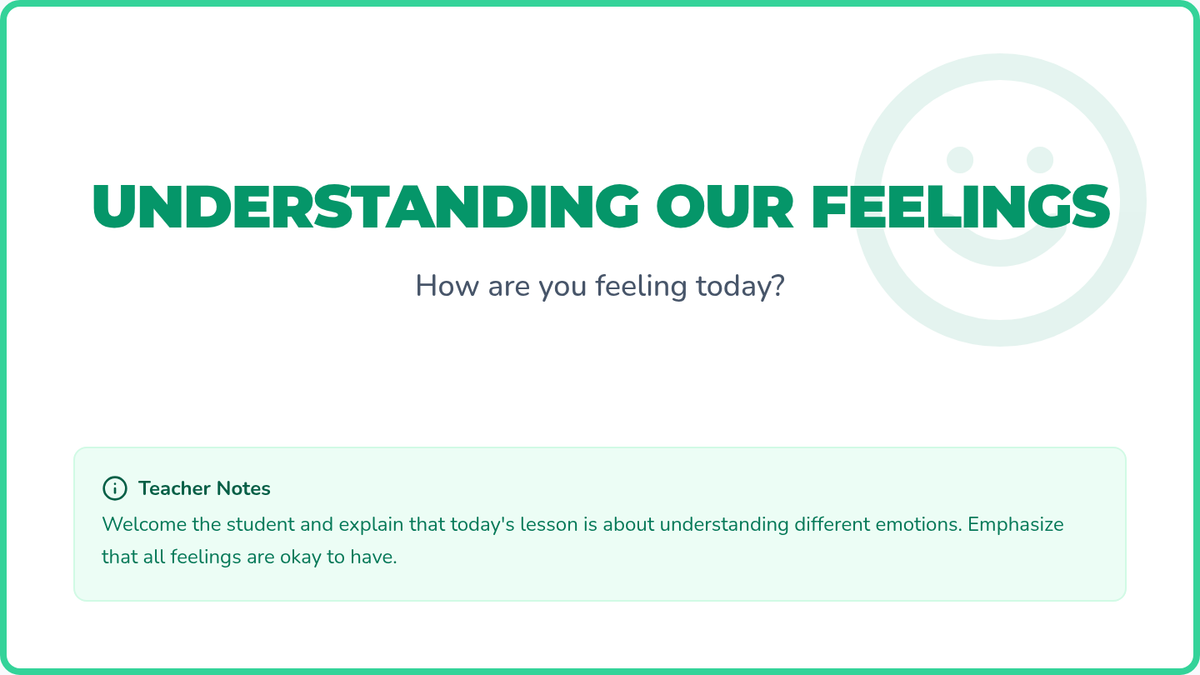 UNDERSTANDING OUR FEELINGS

How are you feeling today?

Teacher Notes

Welcome the student and explain that today's lesson is about understanding different emotions. Emphasize that all feelings are okay to have.